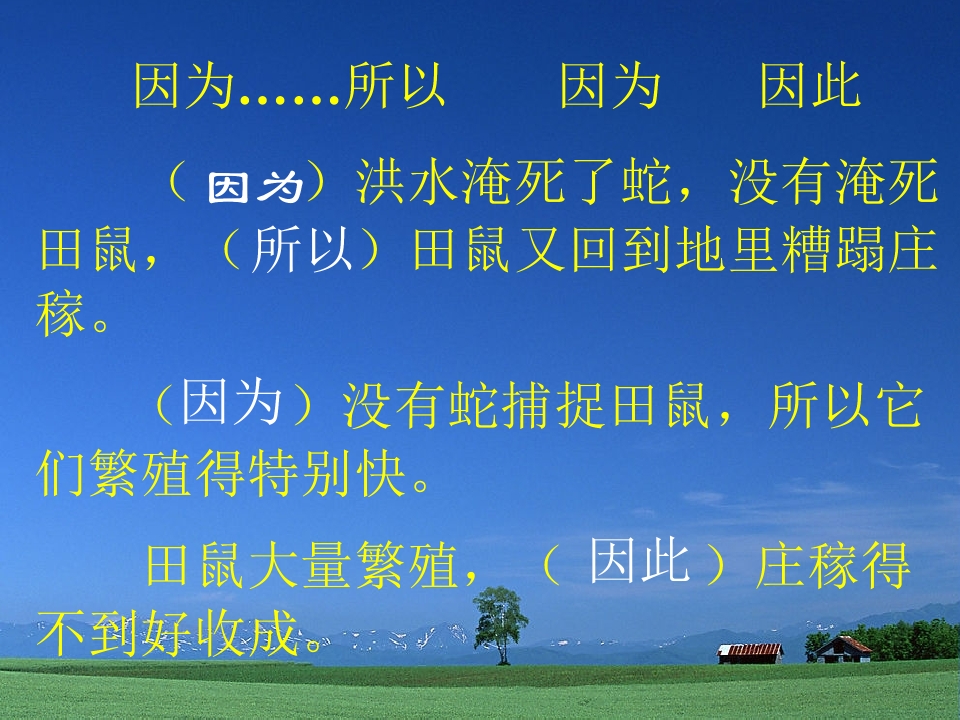 因为……所以　　因为　　因此

（因为）洪水淹死了蛇，没有淹死田鼠，（所以）田鼠又回到地里糟蹋庄稼。

（因为）没有蛇捕捉田鼠，所以它们繁殖得特别快。

田鼠大量繁殖，（因此）庄稼得不到好收成。